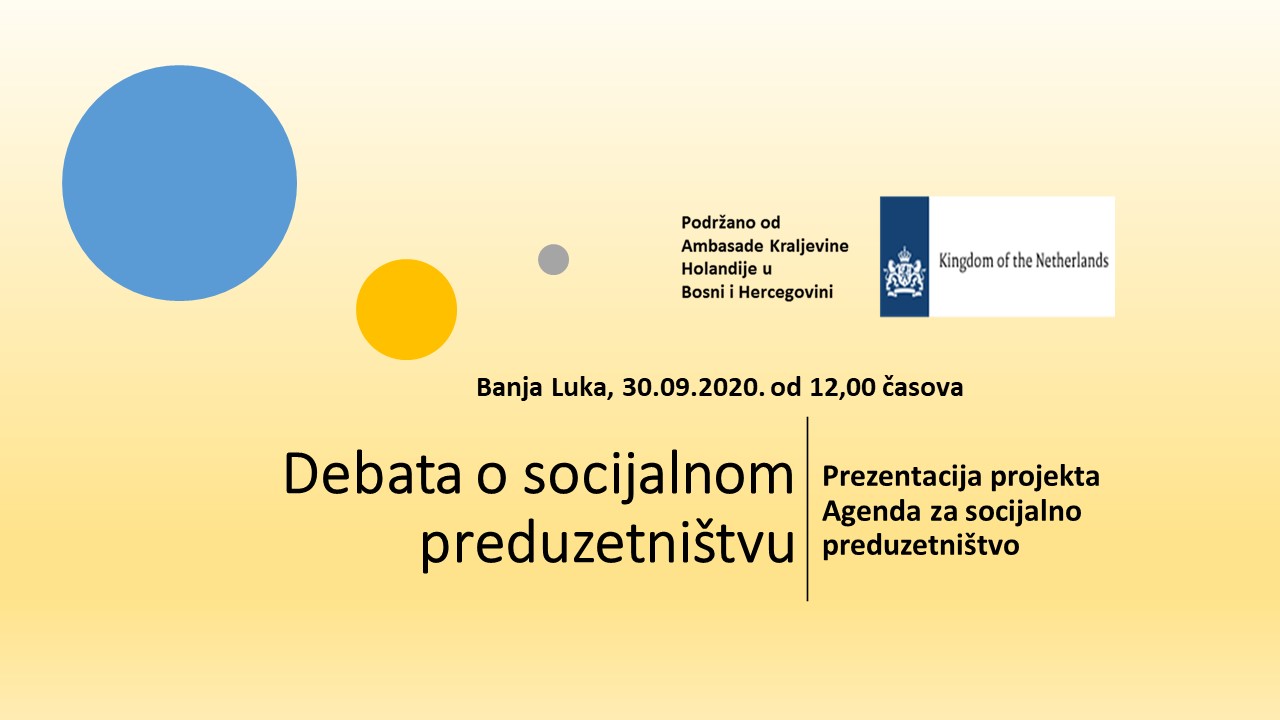 Podržano od Ambasade Kraljevine Holandije u Bosni i Hercegovini

Kingdom of the Netherlands

Banja Luka, 30.09.2020. od 12,00 časova

Debata o socijalnom preduzetništvu

Prezentacija projekta Agenda za socijalno preduzetništvo